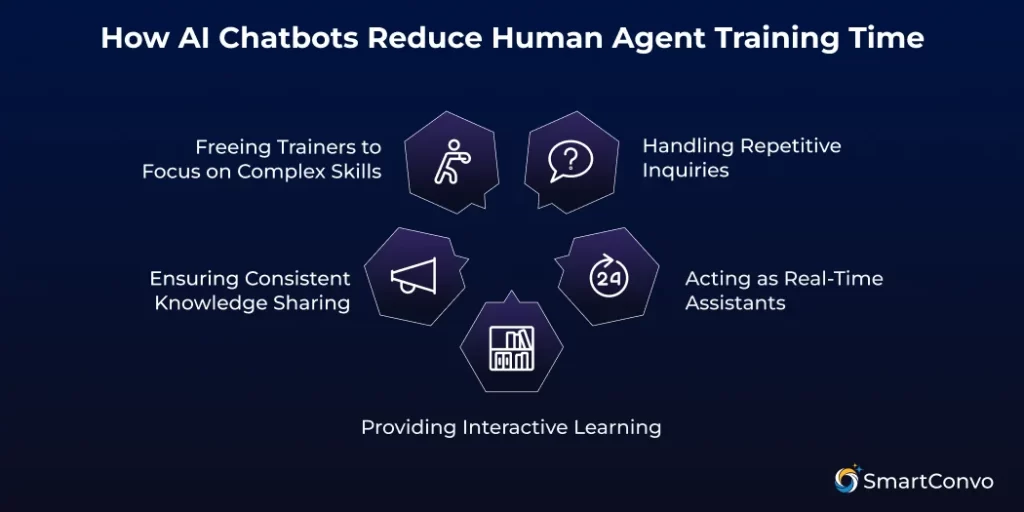 How AI Chatbots Reduce Human Agent Training Time

Freeing Trainers to Focus on Complex Skills

Handling Repetitive Inquiries

Ensuring Consistent Knowledge Sharing

24

Acting as Real-Time Assistants

Providing Interactive Learning

SmartConvo